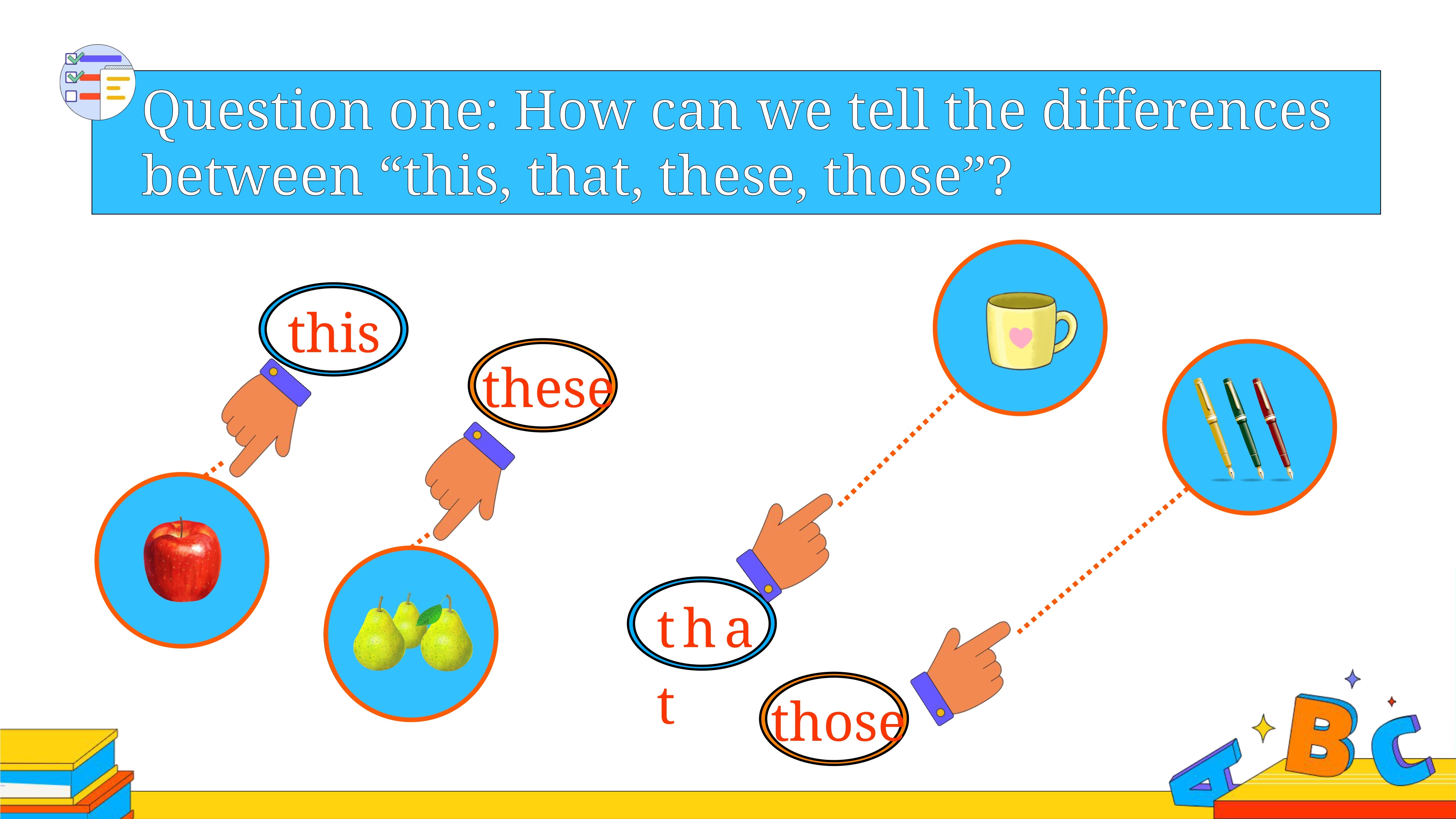 Question one: How can we tell the differences between “this, that, these, those”?

this

these

tha
t

those

A B C